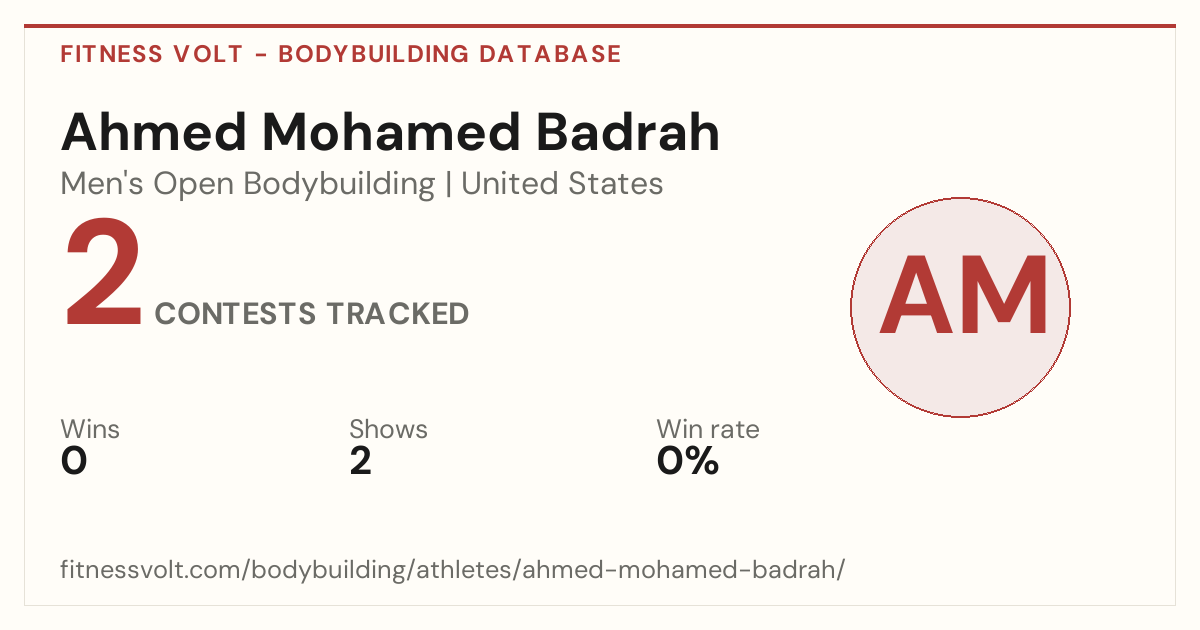 FITNESS VOLT - BODYBUILDING DATABASE

Ahmed Mohamed Badrah

Men's Open Bodybuilding | United States

2 CONTESTS TRACKED

AM

Wins
0

Shows
2

Win rate
0%

fitnessvolt.com/bodybuilding/athletes/ahmed-mohamed-badrah/